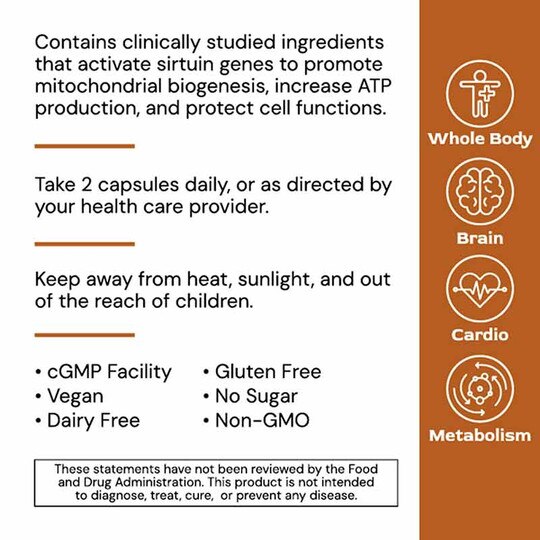 Contains clinically studied ingredients that activate sirtuin genes to promote mitochondrial biogenesis, increase ATP production, and protect cell functions.

Take 2 capsules daily, or as directed by your health care provider.

Keep away from heat, sunlight, and out of the reach of children.

• cGMP Facility
• Vegan
• Dairy Free

• Gluten Free
• No Sugar
• Non-GMO

These statements have not been reviewed by the Food and Drug Administration. This product is not intended to diagnose, treat, cure, or prevent any disease.

Whole Body

Brain

Cardio

Metabolism